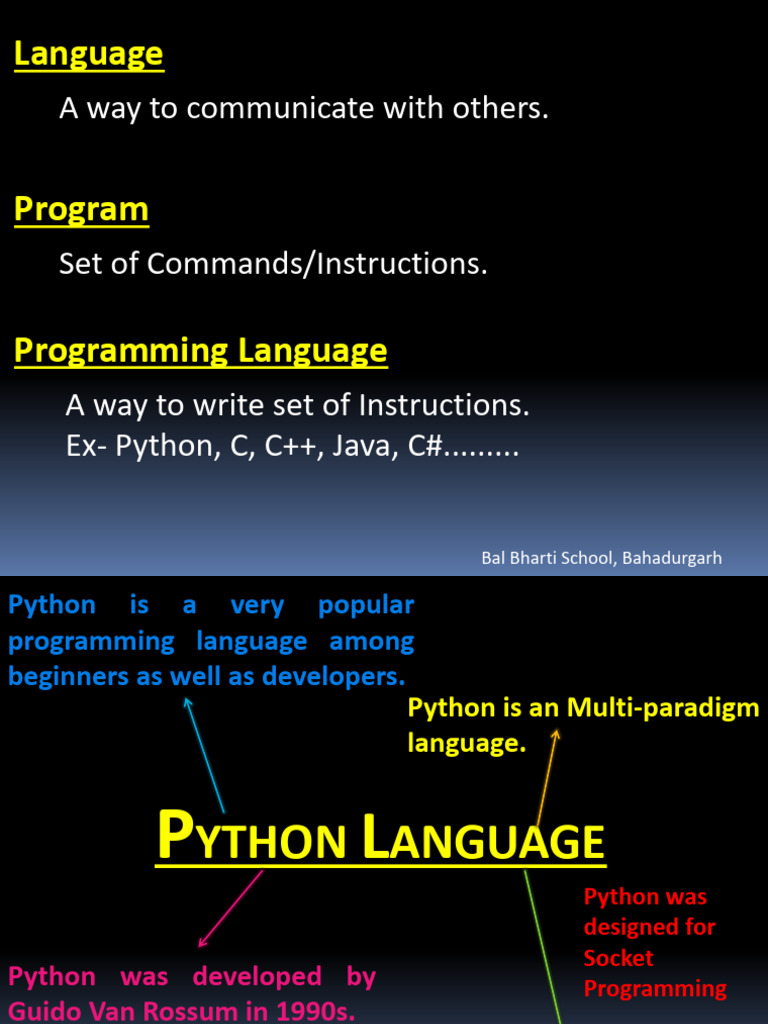 Language

A way to communicate with others.

Program

Set of Commands/Instructions.

Programming Language

A way to write set of Instructions.
Ex- Python, C, C++, Java, C#.........

Bal Bharti School, Bahadurgarh

Python is a very popular programming language among beginners as well as developers.

Python is an Multi-paradigm language.

PYTHON LANGUAGE

Python was designed for Socket Programming

Python was developed by Guido Van Rossum in 1990s.